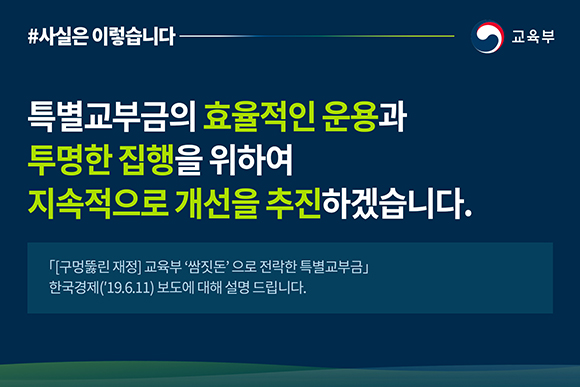 #사실은 이렇습니다

교육부

특별교부금의 효율적인 운용과 투명한 집행을 위하여 지속적으로 개선을 추진하겠습니다.

「[구멍뚫린 재정] 교육부 '쌈짓돈' 으로 전락한 특별교부금」 한국경제('19.6.11) 보도에 대해 설명 드립니다.